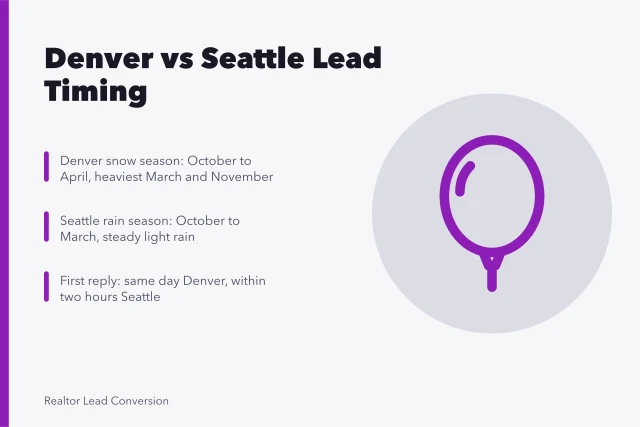 Denver vs Seattle Lead Timing

Denver snow season: October to April, heaviest March and November

Seattle rain season: October to March, steady light rain

First reply: same day Denver, within two hours Seattle

Realtor Lead Conversion